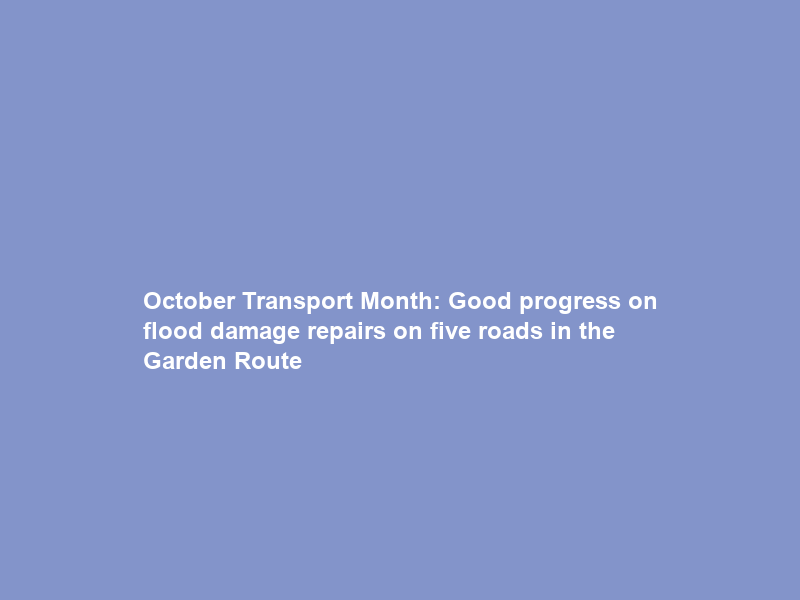 October Transport Month: Good progress on flood damage repairs on five roads in the Garden Route